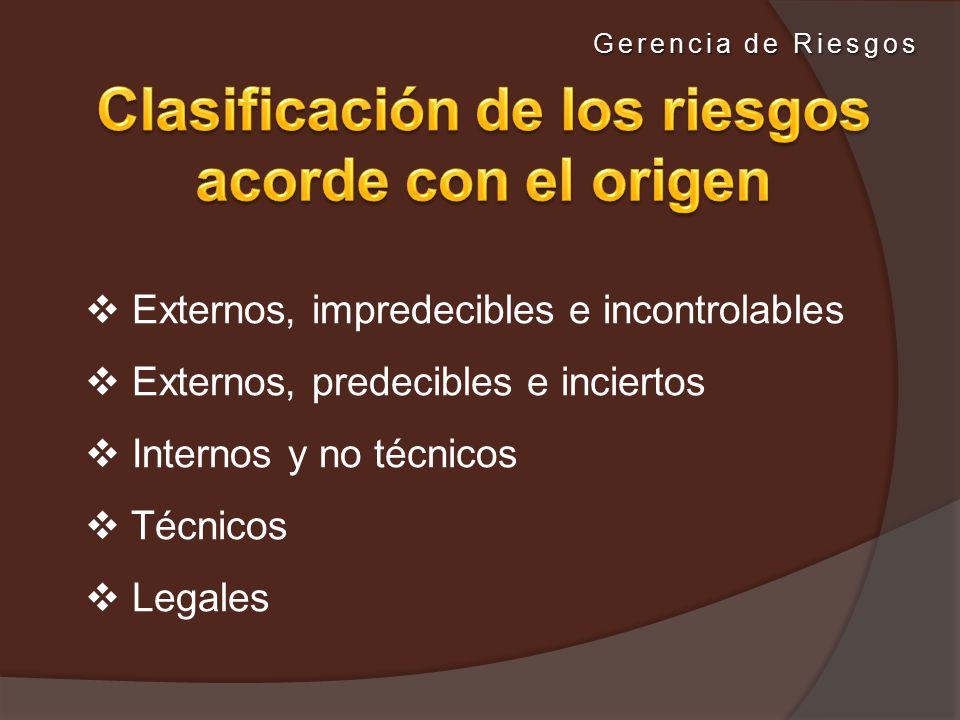 Gerencia de Riesgos

Clasificación de los riesgos acorde con el origen

❖ Externos, impredecibles e incontrolables
❖ Externos, predecibles e inciertos
❖ Internos y no técnicos
❖ Técnicos
❖ Legales